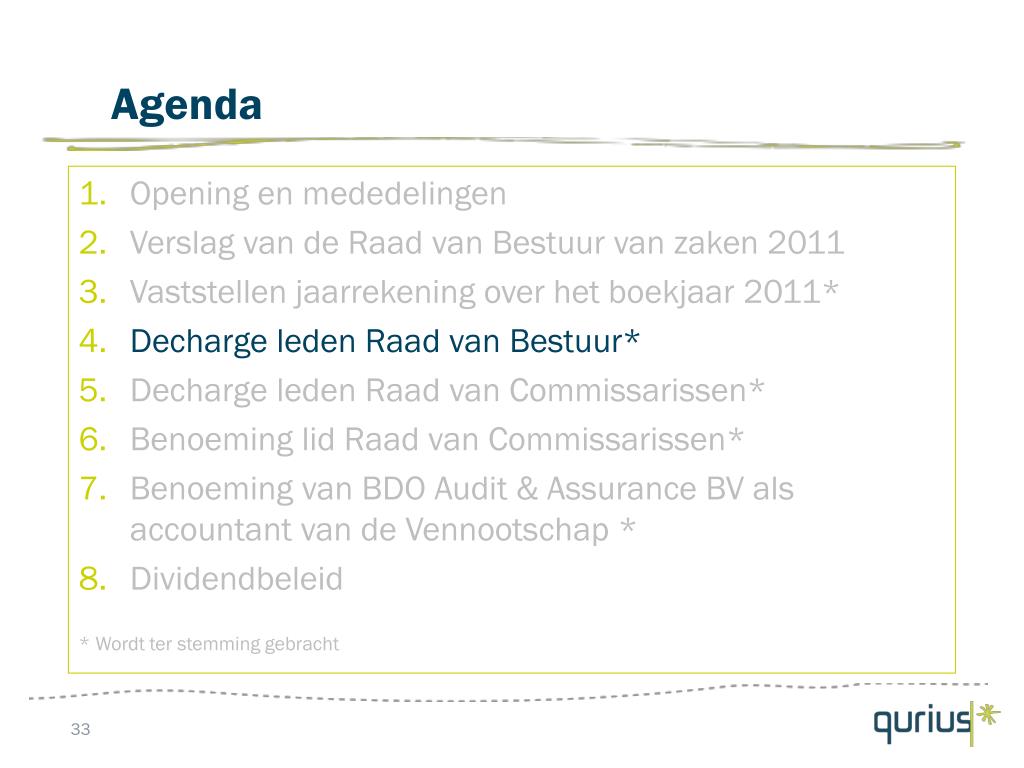 Agenda

1. Opening en mededelingen
2. Verslag van de Raad van Bestuur van zaken 2011
3. Vaststellen jaarrekening over het boekjaar 2011*
4. Decharge leden Raad van Bestuur*
5. Decharge leden Raad van Commissarissen*
6. Benoeming lid Raad van Commissarissen*
7. Benoeming van BDO Audit & Assurance BV als accountant van de Vennootschap *
8. Dividendbeleid

* Wordt ter stemming gebracht

33

qurius